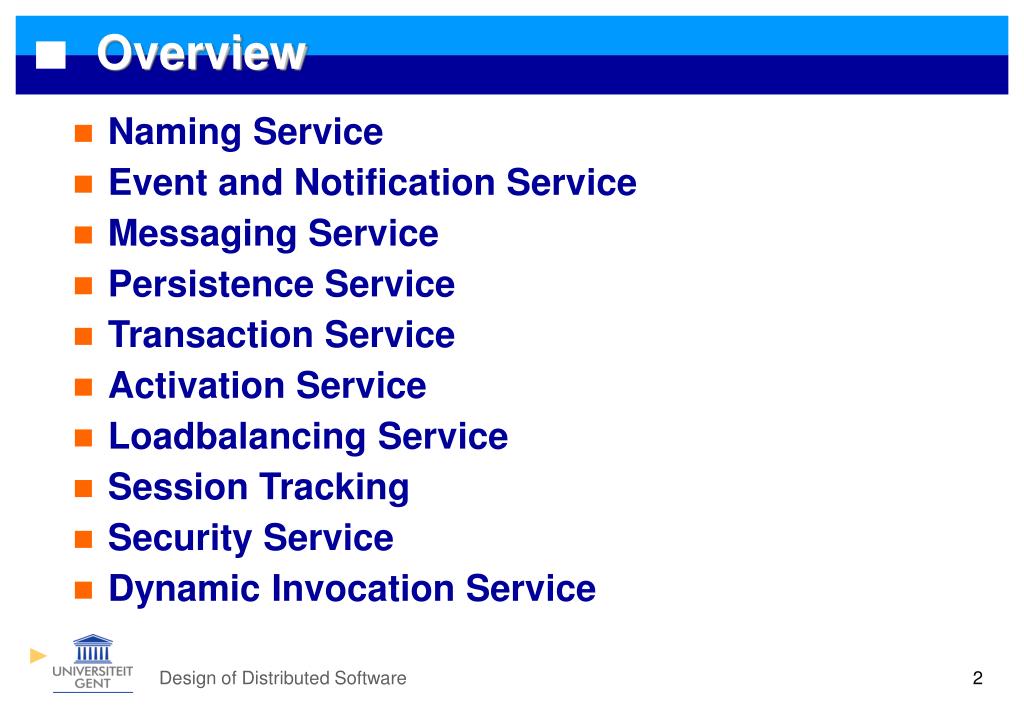 Overview

Naming Service
Event and Notification Service
Messaging Service
Persistence Service
Transaction Service
Activation Service
Loadbalancing Service
Session Tracking
Security Service
Dynamic Invocation Service

UNIVERSITEIT GENT

Design of Distributed Software

2